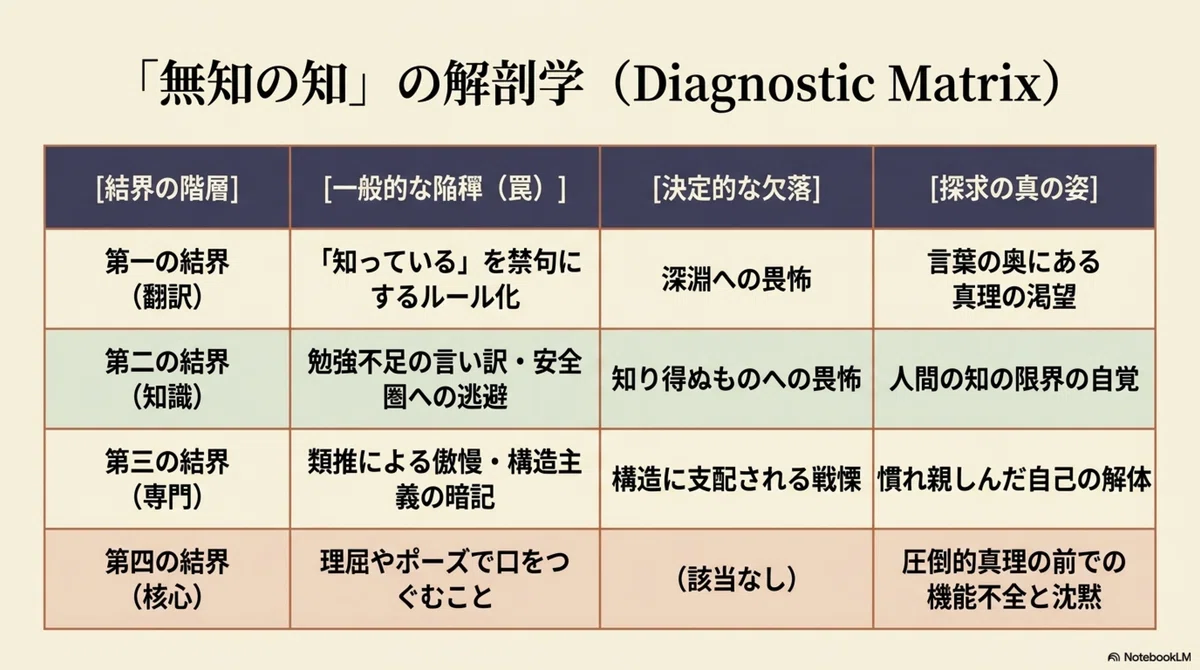 「無知の知」の解剖学（Diagnostic Matrix）

| [結界の階層] | [一般的な陥穽（罠）] | [決定的な欠落] | [探求の真の姿] |
|---|---|---|---|
| 第一の結界（翻訳） | 「知っている」を禁句にするルール化 | 深淵への畏怖 | 言葉の奥にある真理の渇望 |
| 第二の結界（知識） | 勉強不足の言い訳・安全圏への逃避 | 知り得ぬものへの畏怖 | 人間の知の限界の自覚 |
| 第三の結界（専門） | 類推による傲慢・構造主義の暗記 | 構造に支配される戦慄 | 慣れ親しんだ自己の解体 |
| 第四の結界（核心） | 理屈やポーズで口をつぐむこと | （該当なし） | 圧倒的真理の前での機能不全と沈黙 |

NotebookLM